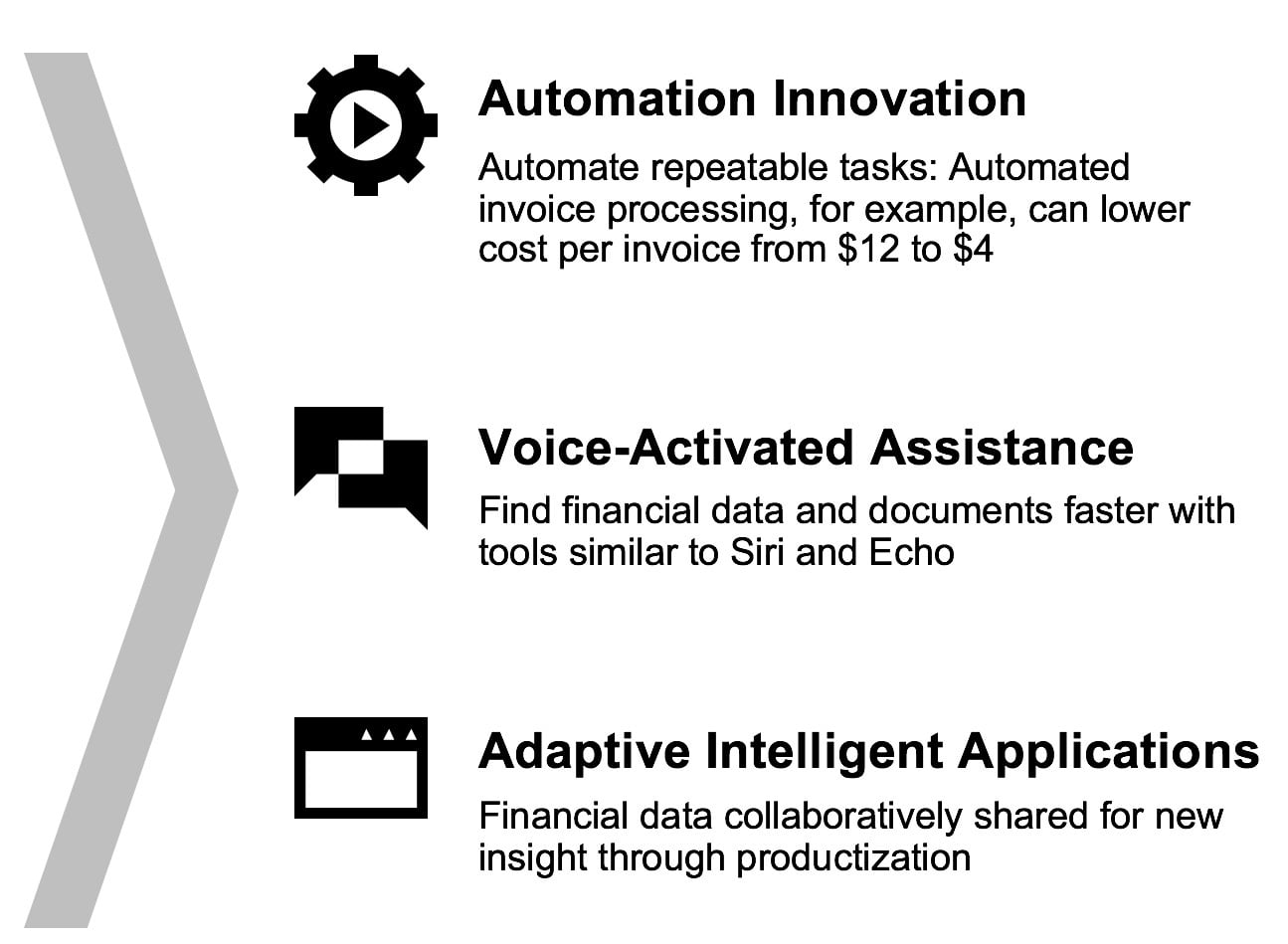 Automation Innovation

Automate repeatable tasks: Automated invoice processing, for example, can lower cost per invoice from \$12 to \$4

Voice-Activated Assistance

Find financial data and documents faster with tools similar to Siri and Echo

Adaptive Intelligent Applications

Financial data collaboratively shared for new insight through productization